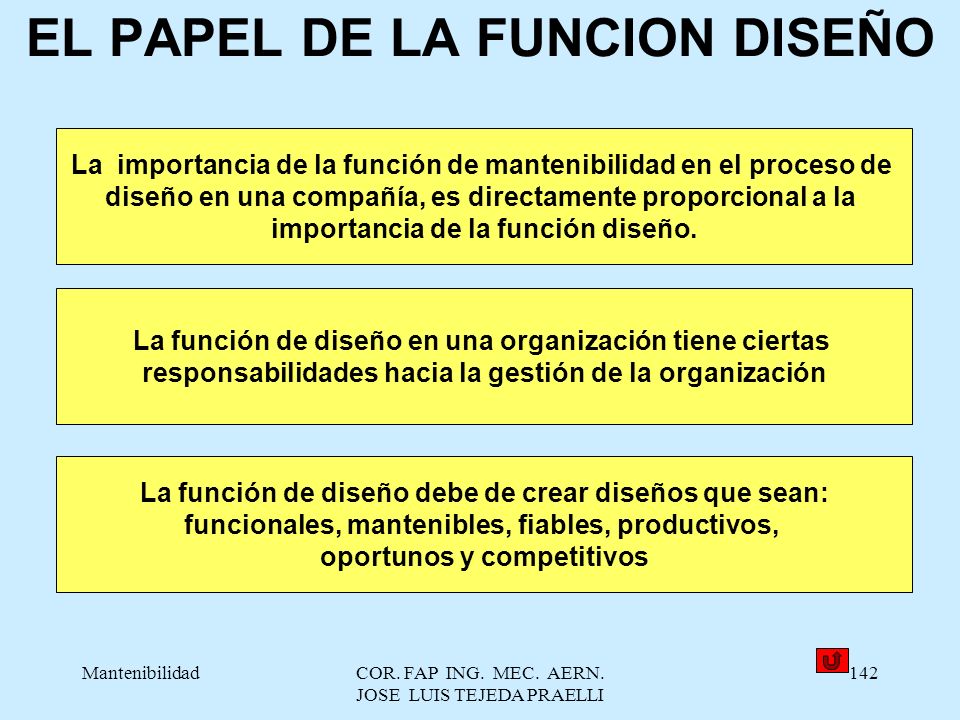 EL PAPEL DE LA FUNCION DISEÑO

La importancia de la función de mantenibilidad en el proceso de diseño en una compañía, es directamente proporcional a la importancia de la función diseño.

La función de diseño en una organización tiene ciertas responsabilidades hacia la gestión de la organización

La función de diseño debe de crear diseños que sean: funcionales, mantenibles, fiables, productivos, oportunos y competitivos

Mantenibilidad

COR. FAP ING. MEC. AERN.
JOSE LUIS TEJEDA PRAELLI

142